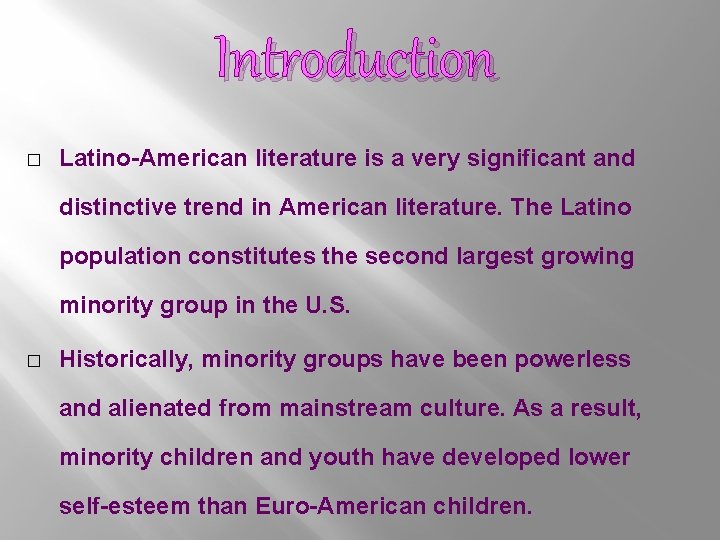 Introduction

□ Latino-American literature is a very significant and distinctive trend in American literature. The Latino population constitutes the second largest growing minority group in the U.S.

□ Historically, minority groups have been powerless and alienated from mainstream culture. As a result, minority children and youth have developed lower self-esteem than Euro-American children.